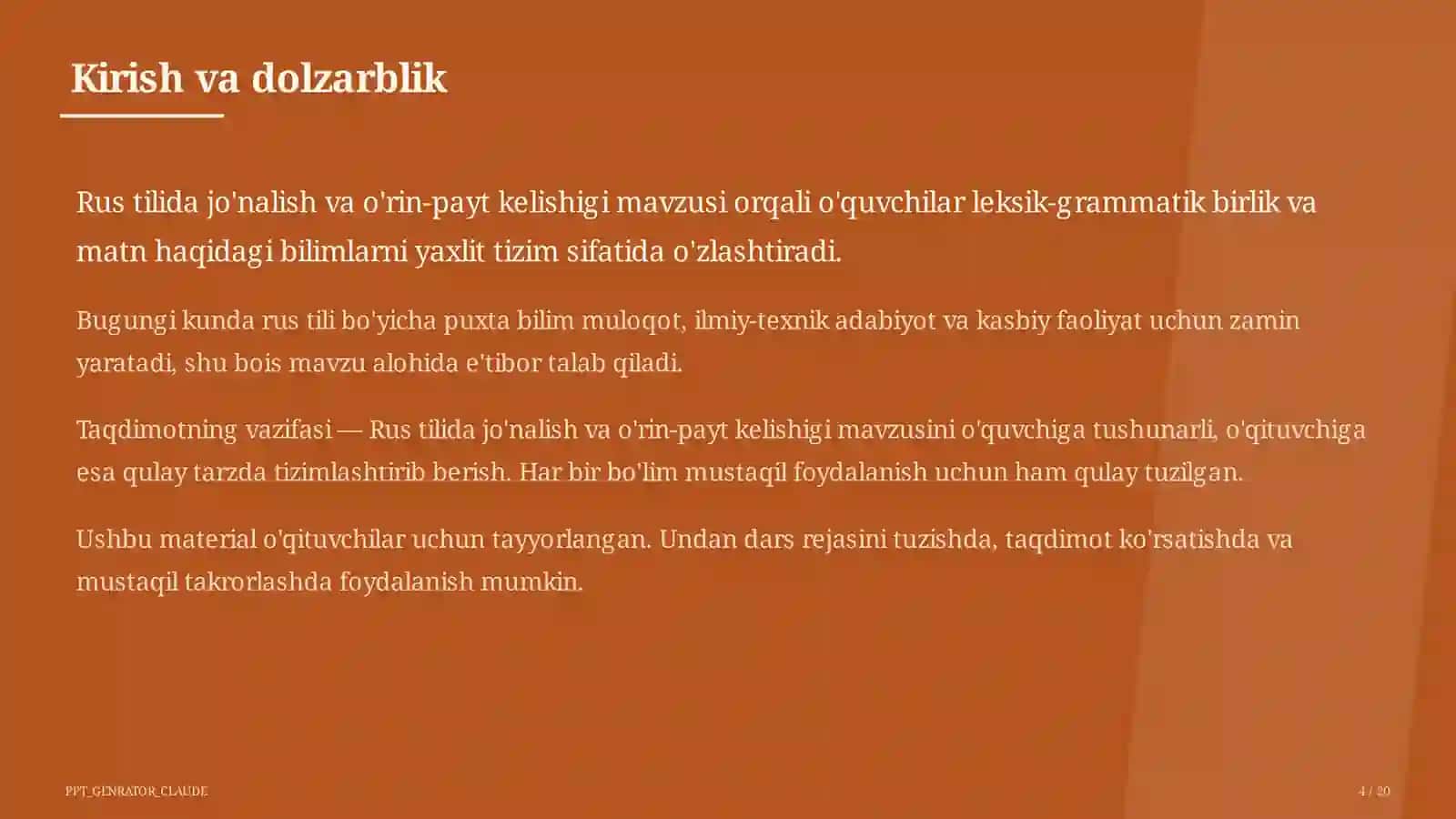 Kirish va dolzarblik

Rus tilida jo'nalish va o'rin-payt kelishigi mavzusi orqali o'quvchilar leksik-grammatik birlik va matn haqidagi bilimlarni yaxlit tizim sifatida o'zlashtiradi.

Bugungi kunda rus tili bo'yicha puxta bilim muloqot, ilmiy-texnik adabiyot va kasbiy faoliyat uchun zamin yaratadi, shu bois mavzu alohida e'tibor talab qiladi.

Taqdimotning vazifasi — Rus tilida jo'nalish va o'rin-payt kelishigi mavzusini o'quvchiga tushunarli, o'qituvchiga esa qulay tarzda tizimlashtirib berish. Har bir bo'lim mustaqil foydalanish uchun ham qulay tuzilgan.

Ushbu material o'qituvchilar uchun tayyorlangan. Undan dars rejasini tuzishda, taqdimot ko'rsatishda va mustaqil takrorlashda foydalanish mumkin.

PPT_GENRATOR_CLAUDE

4 / 20